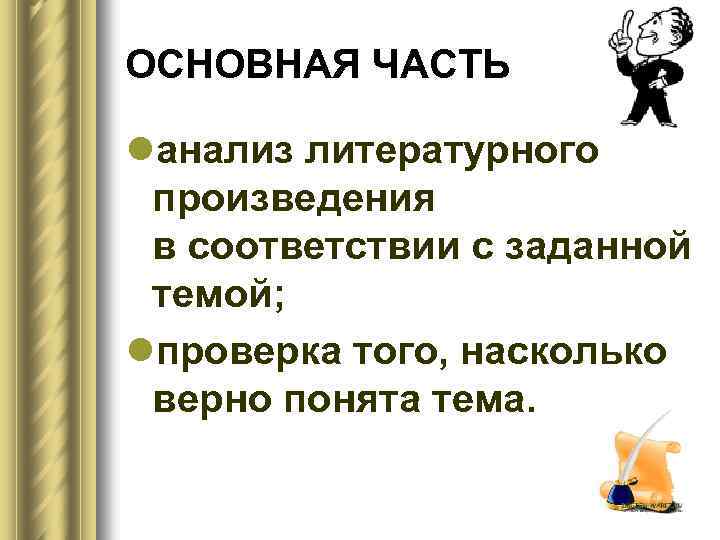 ОСНОВНАЯ ЧАСТЬ

анализ литературного произведения в соответствии с заданной темой;

проверка того, насколько верно понята тема.